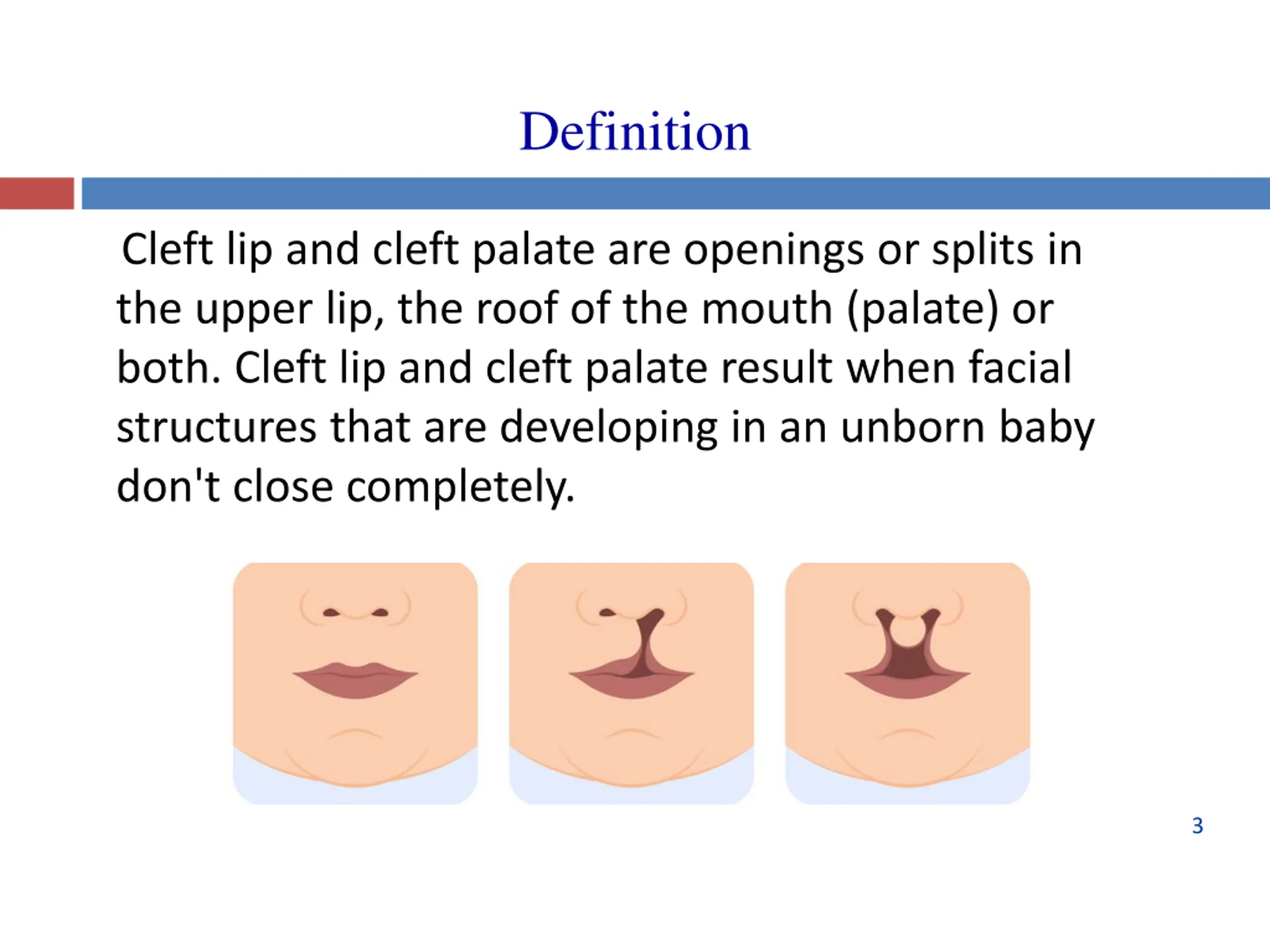 Definition

Cleft lip and cleft palate are openings or splits in the upper lip, the roof of the mouth (palate) or both. Cleft lip and cleft palate result when facial structures that are developing in an unborn baby don't close completely.

3